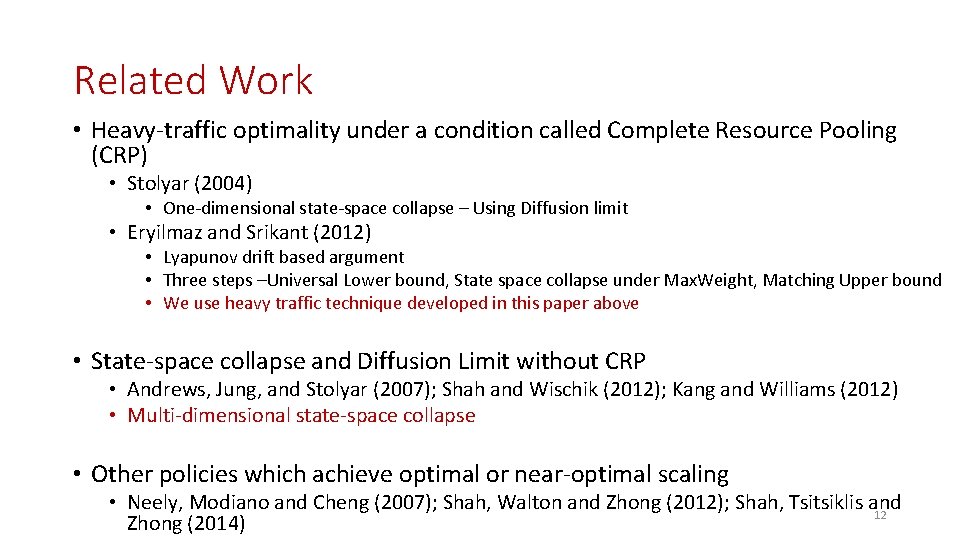 Related Work

• Heavy-traffic optimality under a condition called Complete Resource Pooling (CRP)
  • Stolyar (2004)
    • One-dimensional state-space collapse – Using Diffusion limit
  • Eryilmaz and Srikant (2012)
    • Lyapunov drift based argument
    • Three steps –Universal Lower bound, State space collapse under MaxWeight, Matching Upper bound
    • We use heavy traffic technique developed in this paper above

• State-space collapse and Diffusion Limit without CRP
  • Andrews, Jung, and Stolyar (2007); Shah and Wischik (2012); Kang and Williams (2012)
  • Multi-dimensional state-space collapse

• Other policies which achieve optimal or near-optimal scaling
  • Neely, Modiano and Cheng (2007); Shah, Walton and Zhong (2012); Shah, Tsitsiklis and Zhong (2014)

12